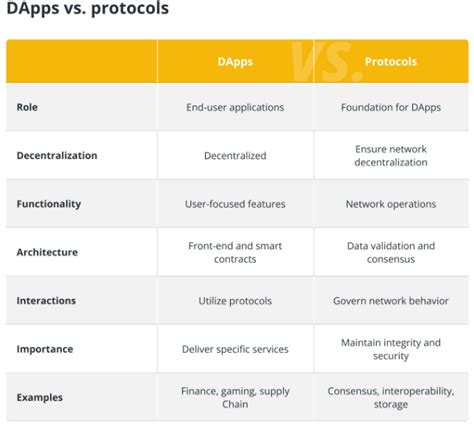 DApps vs. protocols

| | DApps | Protocols |
|---|---|---|
| Role | End-user applications | Foundation for DApps |
| Decentralization | Decentralized | Ensure network decentralization |
| Functionality | User-focused features | Network operations |
| Architecture | Front-end and smart contracts | Data validation and consensus |
| Interactions | Utilize protocols | Govern network behavior |
| Importance | Deliver specific services | Maintain integrity and security |
| Examples | Finance, gaming, supply Chain | Consensus, interoperability, storage |

VS.